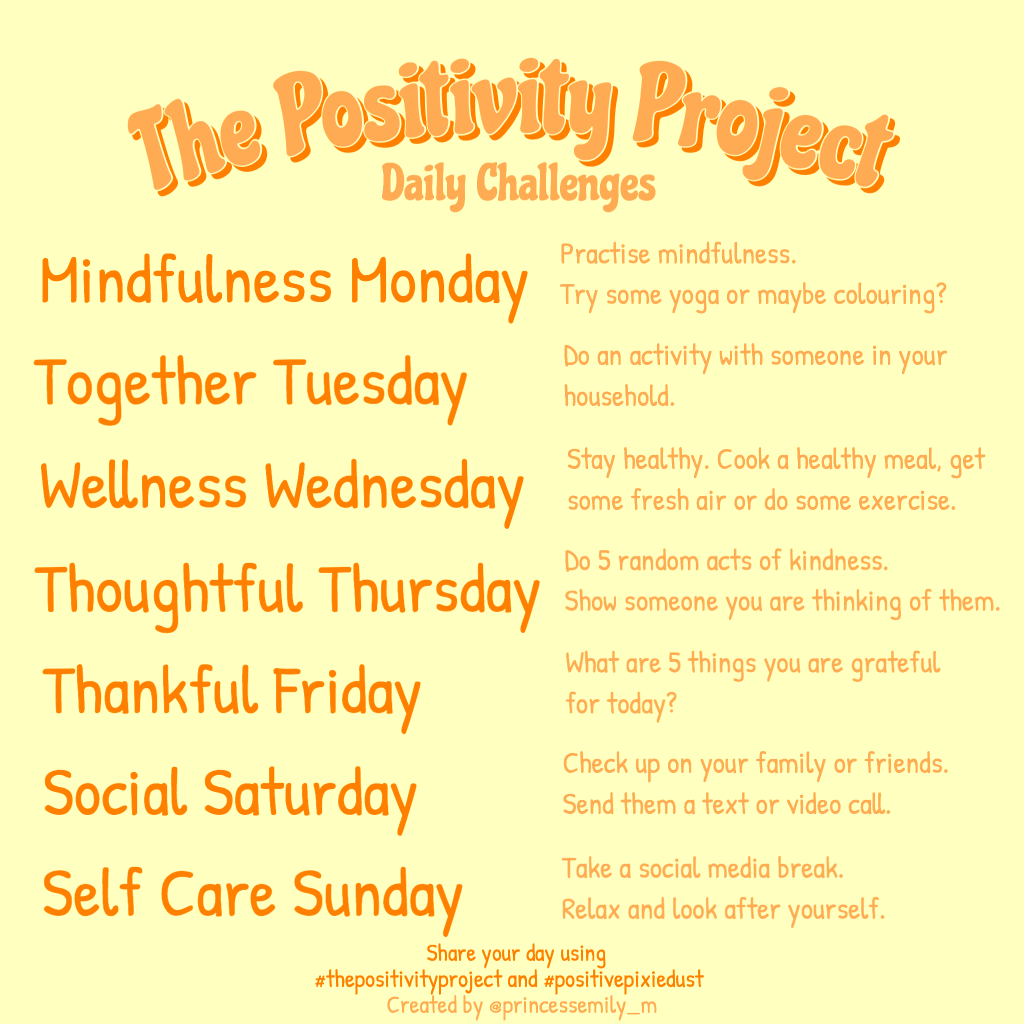 The Positivity Project
Daily Challenges

Mindfulness Monday
Practise mindfulness. Try some yoga or maybe colouring?

Together Tuesday
Do an activity with someone in your household.

Wellness Wednesday
Stay healthy. Cook a healthy meal, get some fresh air or do some exercise.

Thoughtful Thursday
Do 5 random acts of kindness. Show someone you are thinking of them.

Thankful Friday
What are 5 things you are grateful for today?

Social Saturday
Check up on your family or friends. Send them a text or video call.

Self Care Sunday
Take a social media break. Relax and look after yourself.

Share your day using #thepositivityproject and #positivepixiedust
Created by @princessemily_m